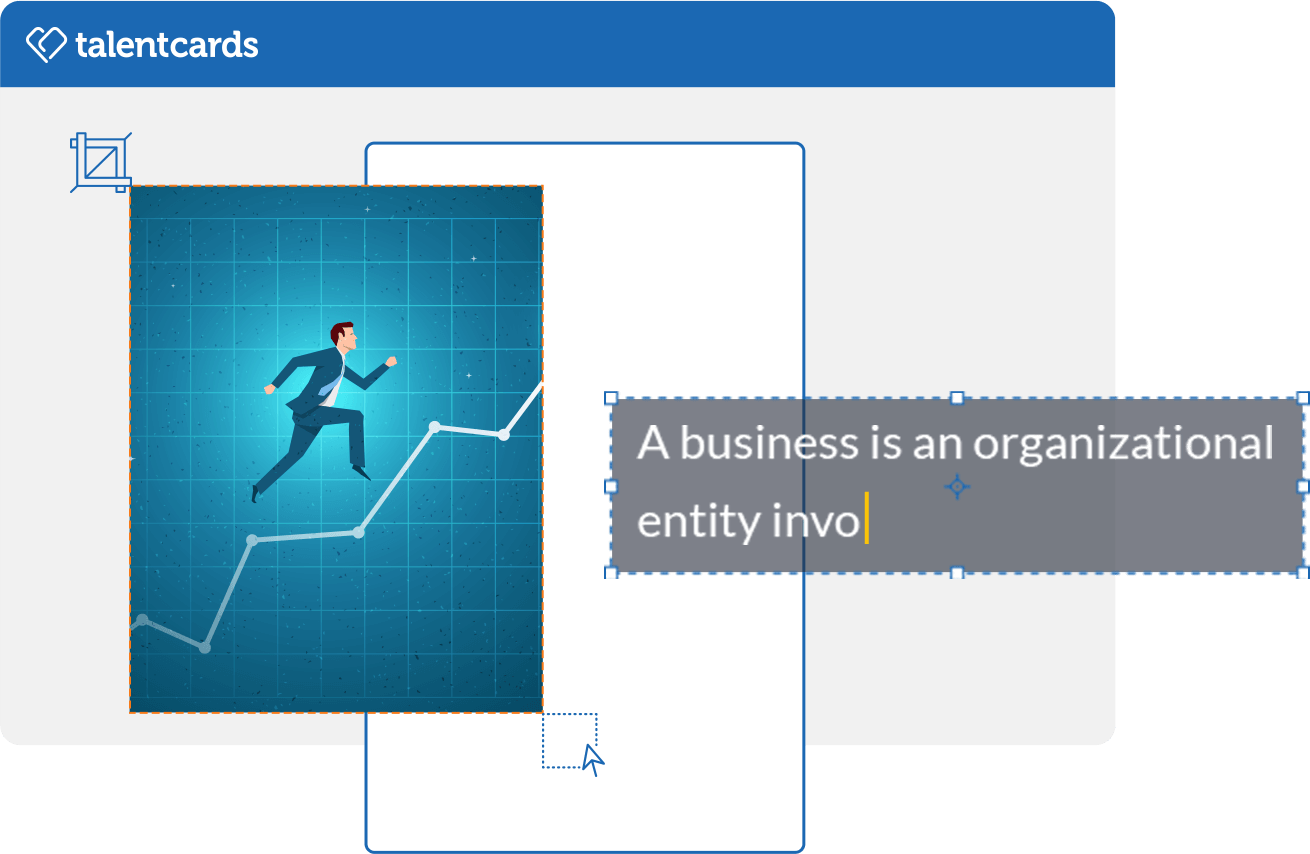 talentcards

A business is an organizational entity invo